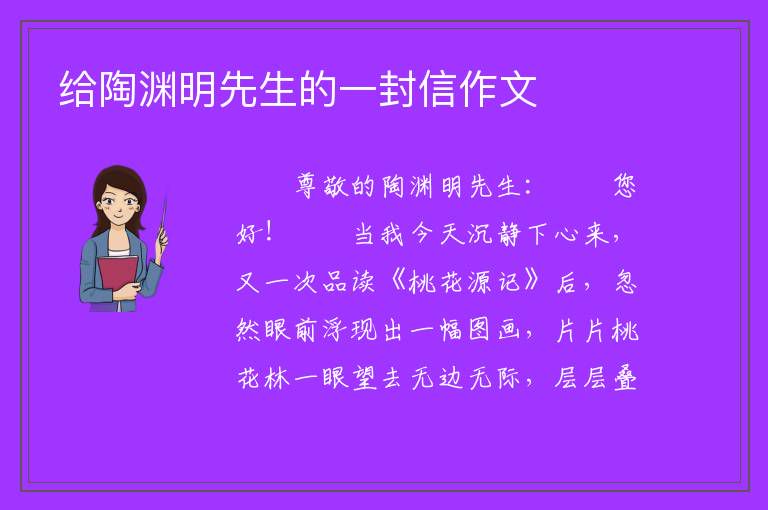 给陶渊明先生的一封信作文

尊敬的陶渊明先生：　　您好！　　当我今天沉静下心来，又一次品读《桃花源记》后，忽然眼前浮现出一幅图画，片片桃花林一眼望去无边无际，层层叠